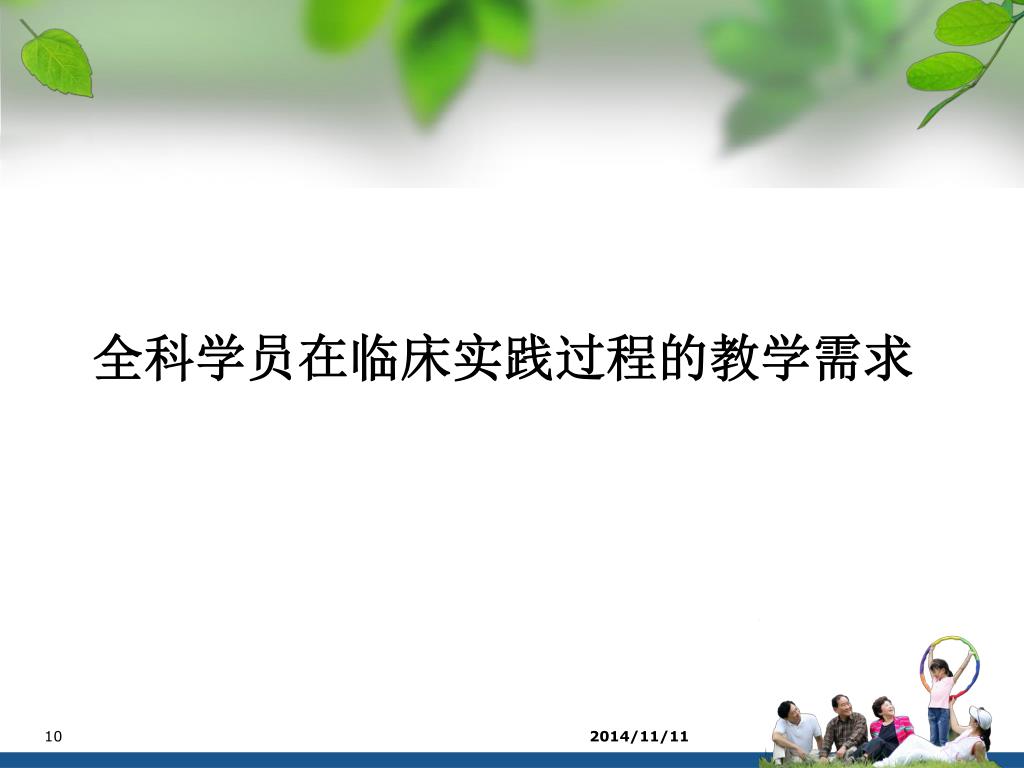 全科学员在临床实践过程的教学需求

10

2014/11/11